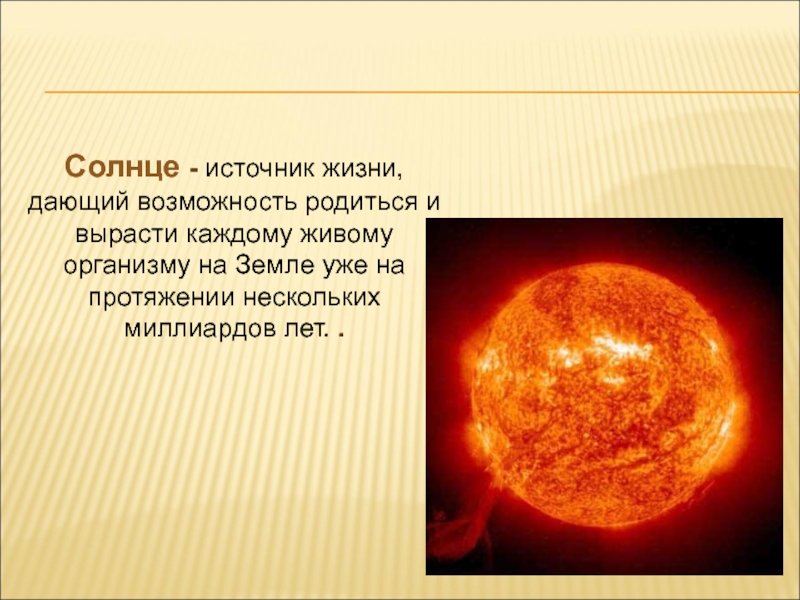 Солнце - источник жизни, дающий возможность родиться и вырасти каждому живому организму на Земле уже на протяжении нескольких миллиардов лет. .